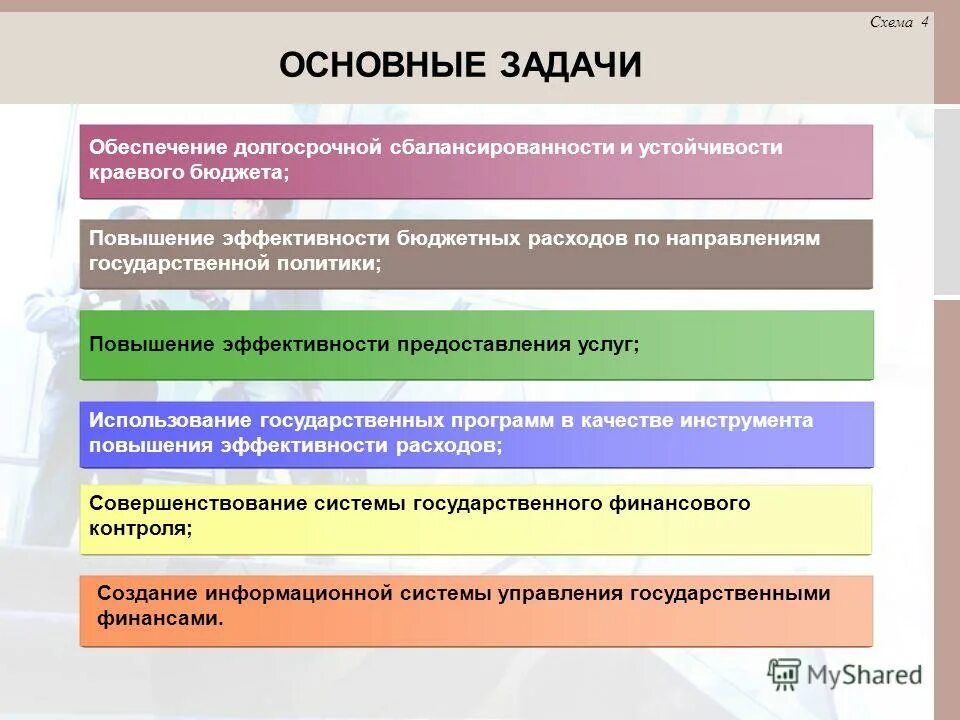 Схема 4

ОСНОВНЫЕ ЗАДАЧИ

Обеспечение долгосрочной сбалансированности и устойчивости краевого бюджета;

Повышение эффективности бюджетных расходов по направлениям государственной политики;

Повышение эффективности предоставления услуг;

Использование государственных программ в качестве инструмента повышения эффективности расходов;

Совершенствование системы государственного финансового контроля;

Создание информационной системы управления государственными финансами.

MyShared